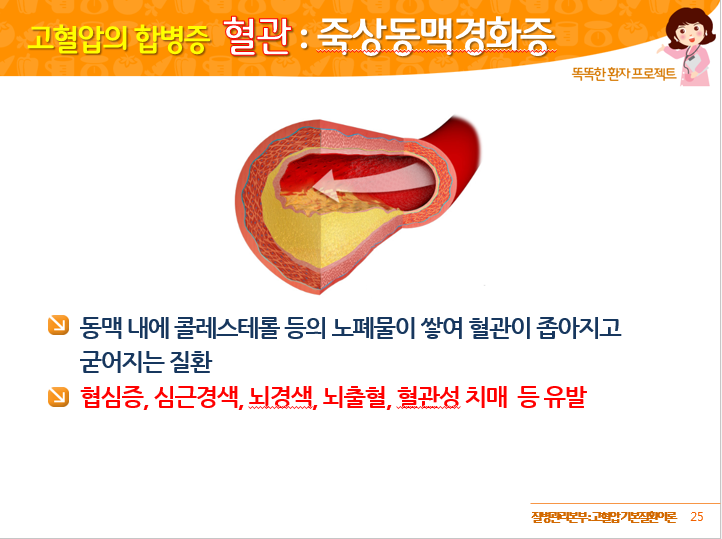 고혈압의 합병증 혈관 : 죽상동맥경화증

똑똑한 환자 프로젝트

동맥 내에 콜레스테롤 등의 노폐물이 쌓여 혈관이 좁아지고 굳어지는 질환

협심증, 심근경색, 뇌경색, 뇌출혈, 혈관성 치매 등 유발

질병관리본부: 고혈압 기본질환이론 25